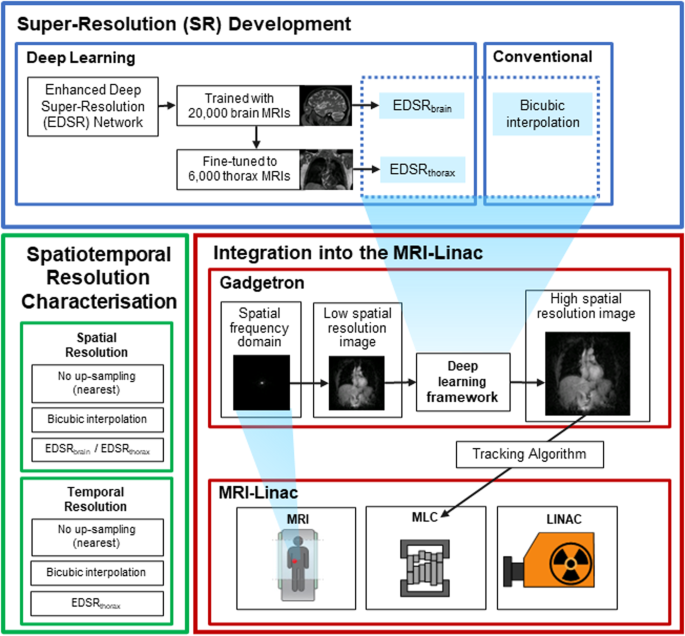 Super-Resolution (SR) Development

Deep Learning

Enhanced Deep Super-Resolution (EDSR) Network

Trained with 20,000 brain MRIs

Fine-tuned to 6,000 thorax MRIs

$EDSR_{brain}$

$EDSR_{thorax}$

Conventional

Bicubic interpolation

Spatiotemporal Resolution Characterisation

Spatial Resolution

No up-sampling (nearest)

Bicubic interpolation

$EDSR_{brain}$ / $EDSR_{thorax}$

Temporal Resolution

No up-sampling (nearest)

Bicubic interpolation

$EDSR_{thorax}$

Integration into the MRI-Linac

Gadgetron

Spatial frequency domain

Low spatial resolution image

Deep learning framework

High spatial resolution image

Tracking Algorithm

MRI-Linac

MRI

MLC

LINAC